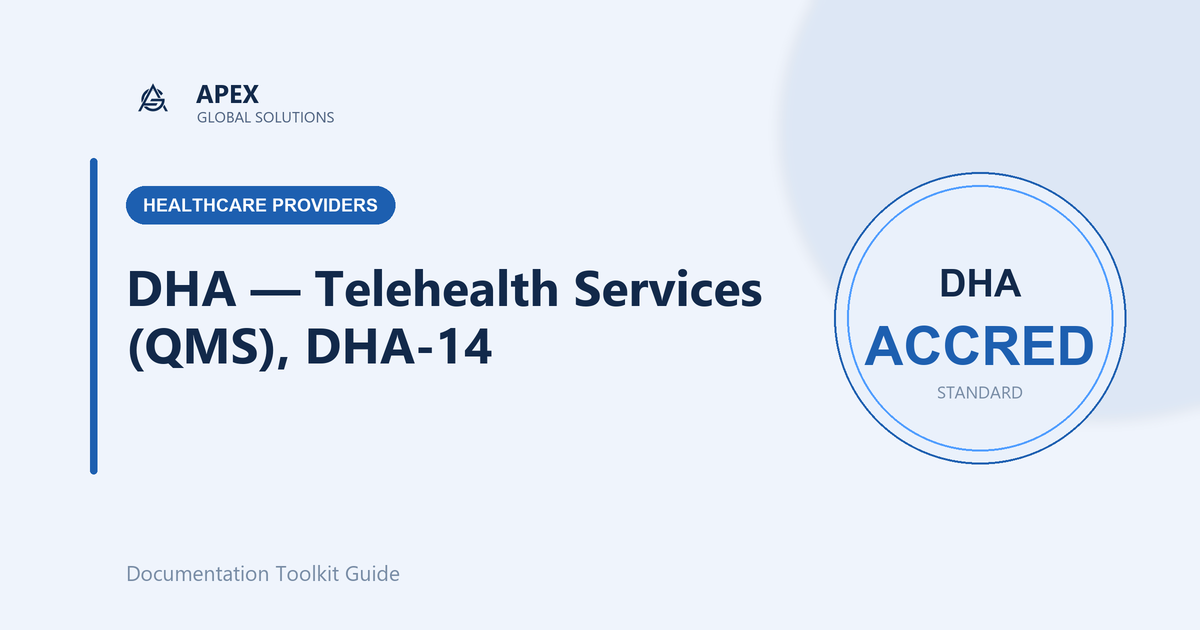 APEX
GLOBAL SOLUTIONS

HEALTHCARE PROVIDERS

DHA — Telehealth Services (QMS), DHA-14

DHA
ACCRED
STANDARD

Documentation Toolkit Guide